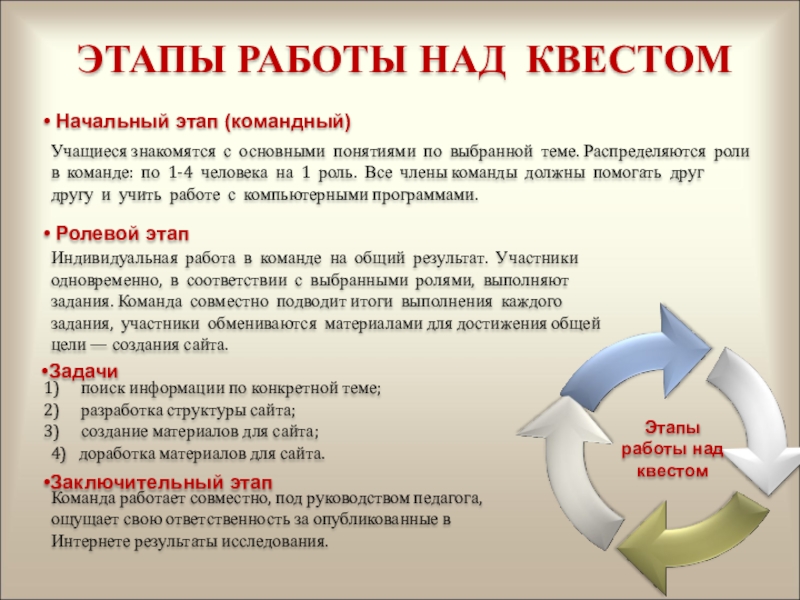 ЭТАПЫ РАБОТЫ НАД КВЕСТОМ

• Начальный этап (командный)

Учащиеся знакомятся с основными понятиями по выбранной теме. Распределяются роли в команде: по 1-4 человека на 1 роль. Все члены команды должны помогать друг другу и учить работе с компьютерными программами.

• Ролевой этап

Индивидуальная работа в команде на общий результат. Участники одновременно, в соответствии с выбранными ролями, выполняют задания. Команда совместно подводит итоги выполнения каждого задания, участники обмениваются материалами для достижения общей цели — создания сайта.

•Задачи

1) поиск информации по конкретной теме;
2) разработка структуры сайта;
3) создание материалов для сайта;
4) доработка материалов для сайта.

•Заключительный этап

Команда работает совместно, под руководством педагога, ощущает свою ответственность за опубликованные в Интернете результаты исследования.

Этапы работы над квестом